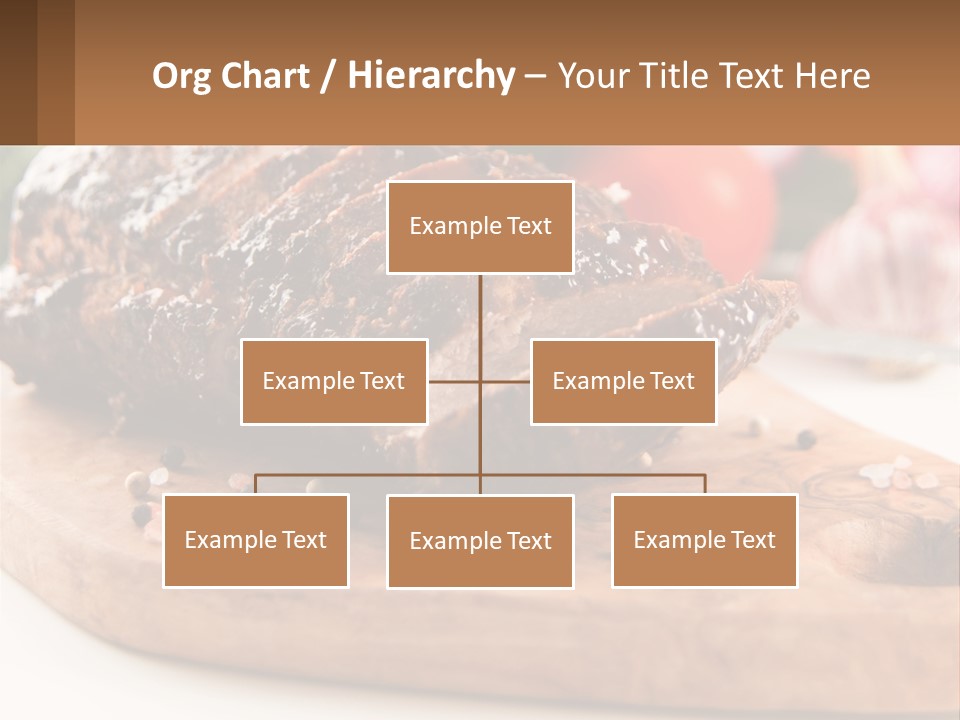 Org Chart / Hierarchy – Your Title Text Here

Example Text

Example Text

Example Text

Example Text

Example Text

Example Text